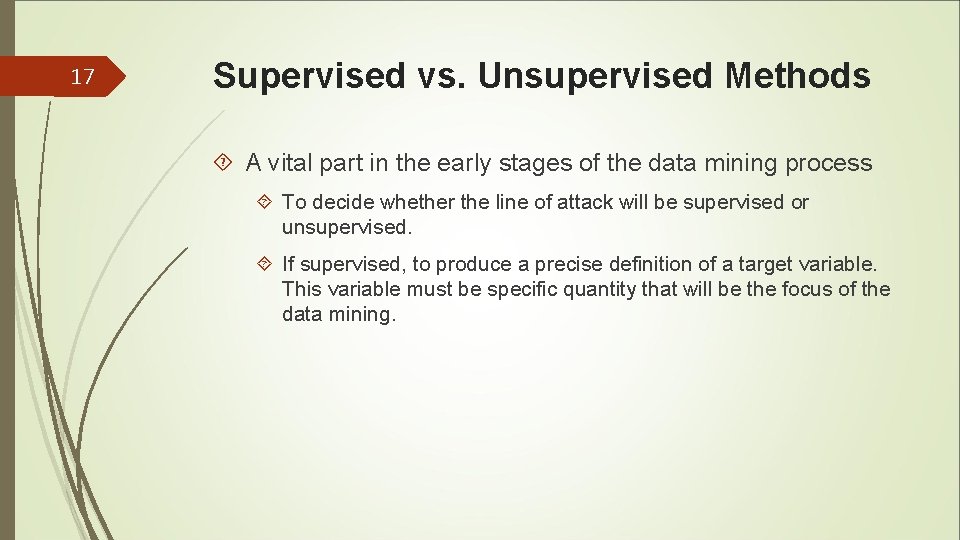 17

Supervised vs. Unsupervised Methods

A vital part in the early stages of the data mining process

To decide whether the line of attack will be supervised or unsupervised.

If supervised, to produce a precise definition of a target variable. This variable must be specific quantity that will be the focus of the data mining.